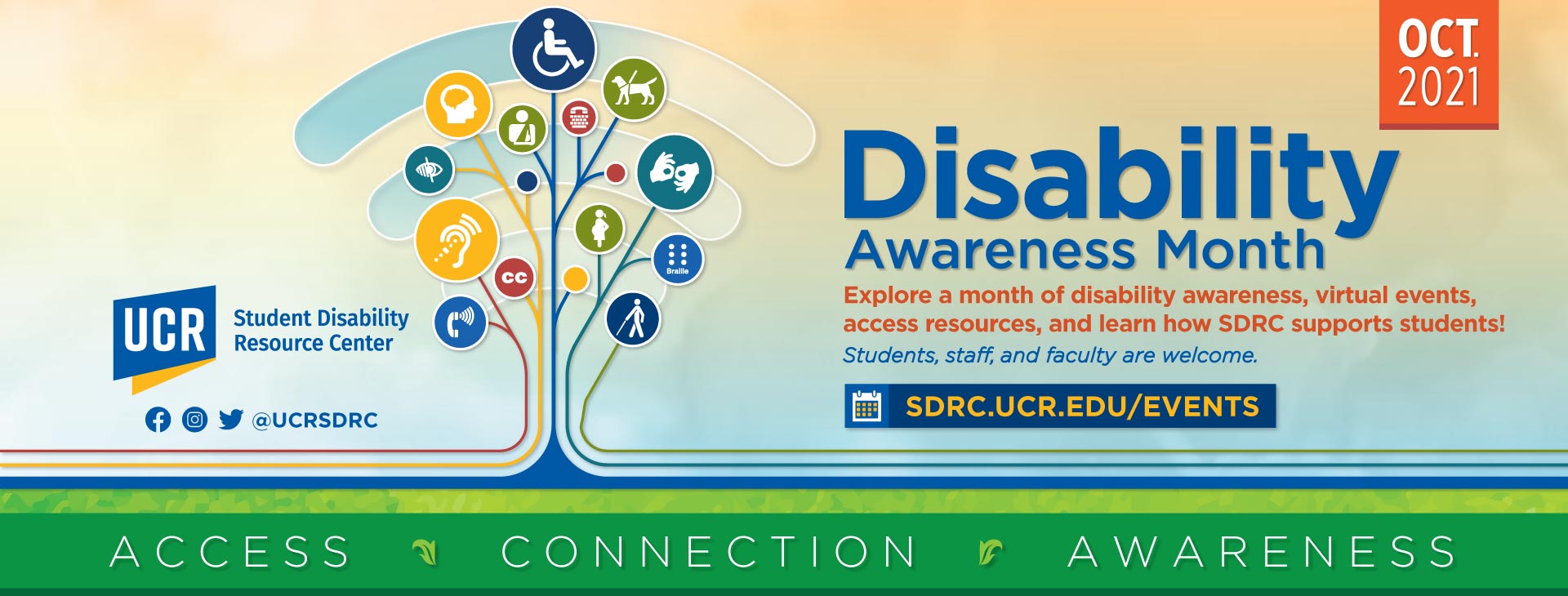 UCR Student Disability Resource Center

@UCRSDRC

CC

Braille

OCT. 2021

Disability Awareness Month

Explore a month of disability awareness, virtual events, access resources, and learn how SDRC supports students!

Students, staff, and faculty are welcome.

SDRC.UCR.EDU/EVENTS

ACCESS CONNECTION AWARENESS